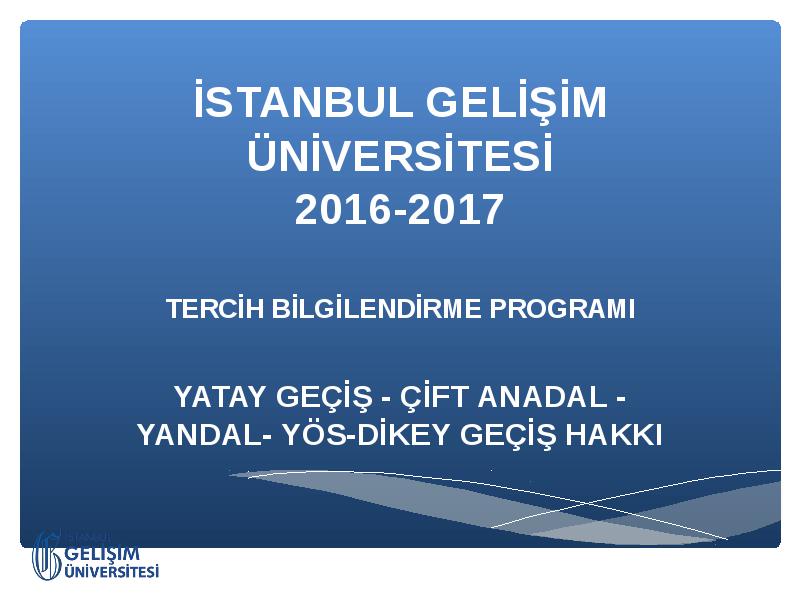 İSTANBUL GELİŞİM ÜNİVERSİTESİ 2016-2017

TERCİH BİLGİLENDİRME PROGRAMI

YATAY GEÇİŞ - ÇİFT ANADAL - YANDAL- YÖS-DİKEY GEÇİŞ HAKKI

İSTANBUL GELİŞİM ÜNİVERSİTESİ